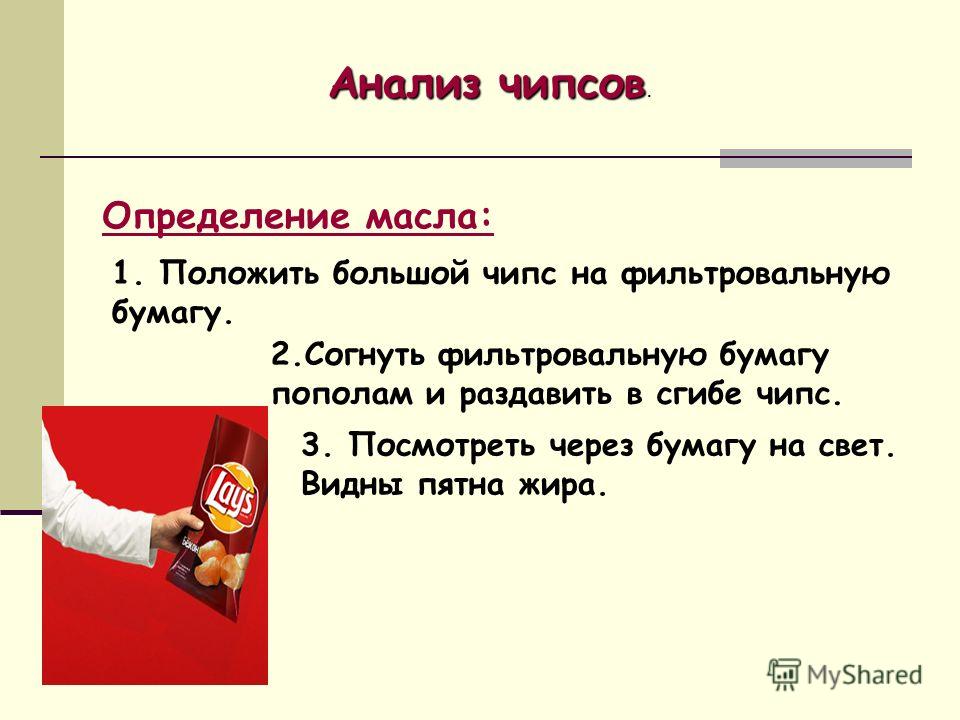 Анализ чипсов.

Определение масла:

1. Положить большой чипс на фильтровальную бумагу.

2.Согнуть фильтровальную бумагу пополам и раздавить в сгибе чипс.

3. Посмотреть через бумагу на свет. Видны пятна жира.

Lay's

MyShared